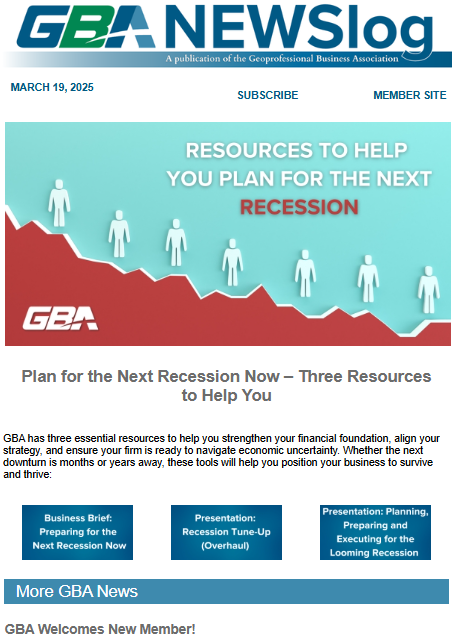 GBA NEWSlog
A publication of the Geoprofessional Business Association

MARCH 19, 2025

SUBSCRIBE

MEMBER SITE

RESOURCES TO HELP YOU PLAN FOR THE NEXT RECESSION

GBA

Plan for the Next Recession Now – Three Resources to Help You

GBA has three essential resources to help you strengthen your financial foundation, align your strategy, and ensure your firm is ready to navigate economic uncertainty. Whether the next downturn is months or years away, these tools will help you position your business to survive and thrive:

Business Brief: Preparing for the Next Recession Now

Presentation: Recession Tune-Up (Overhaul)

Presentation: Planning, Preparing and Executing for the Looming Recession

More GBA News

GBA Welcomes New Member!